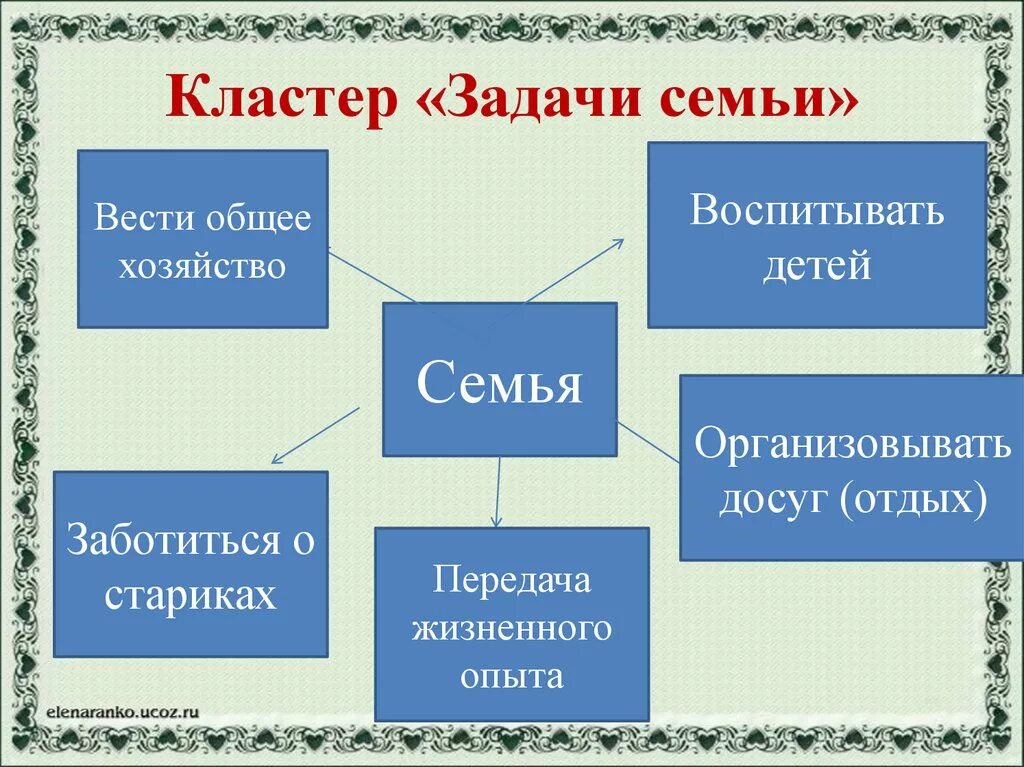 Кластер «Задачи семьи»

Вести общее хозяйство

Воспитывать детей

Семья

Организовывать досуг (отдых)

Заботиться о стариках

Передача жизненного опыта

elenaranko.ucoz.ru